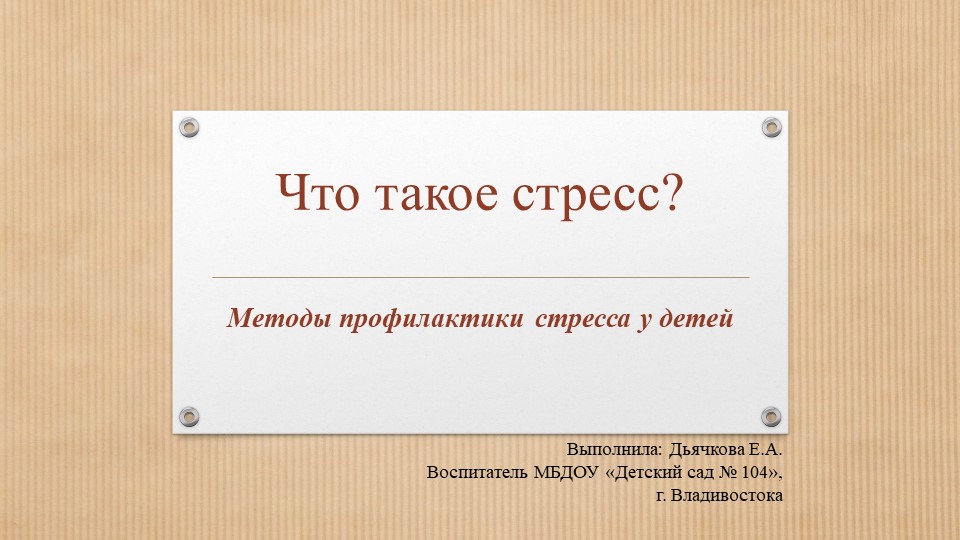 Что такое стресс?

Методы профилактики стресса у детей

Выполнила: Дьячкова Е.А.
Воспитатель МБДОУ «Детский сад № 104»,
г. Владивостока